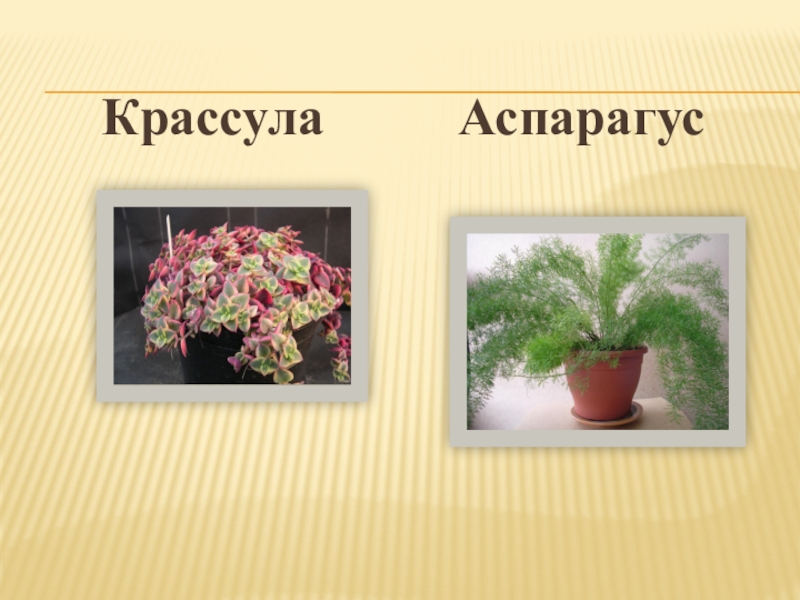 Крассула Аспарагус